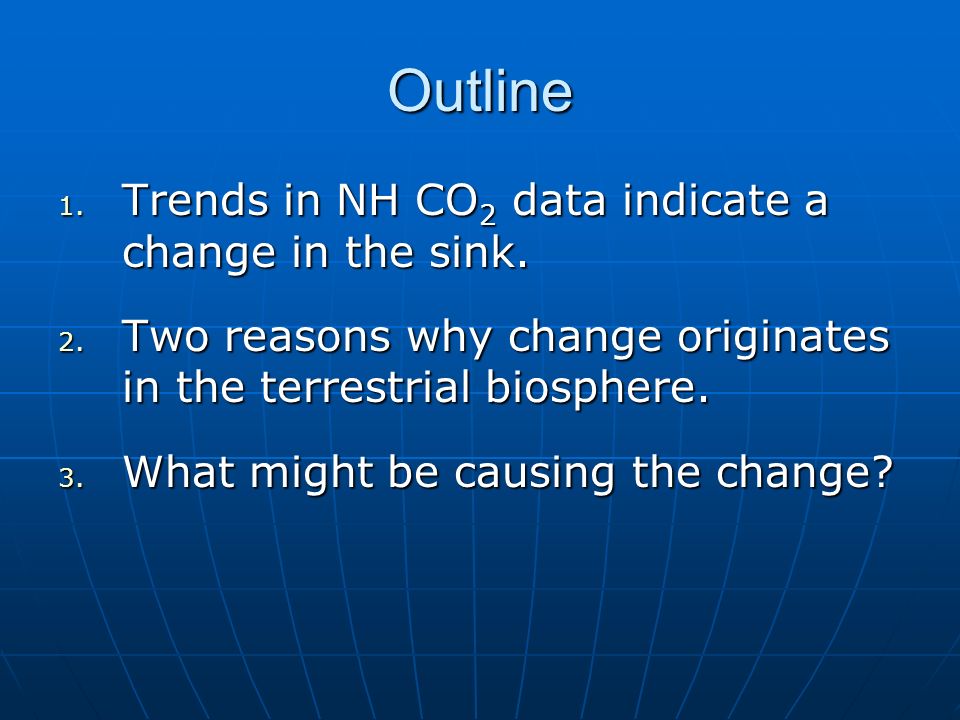 Outline

1. Trends in NH $CO_2$ data indicate a change in the sink.

2. Two reasons why change originates in the terrestrial biosphere.

3. What might be causing the change?